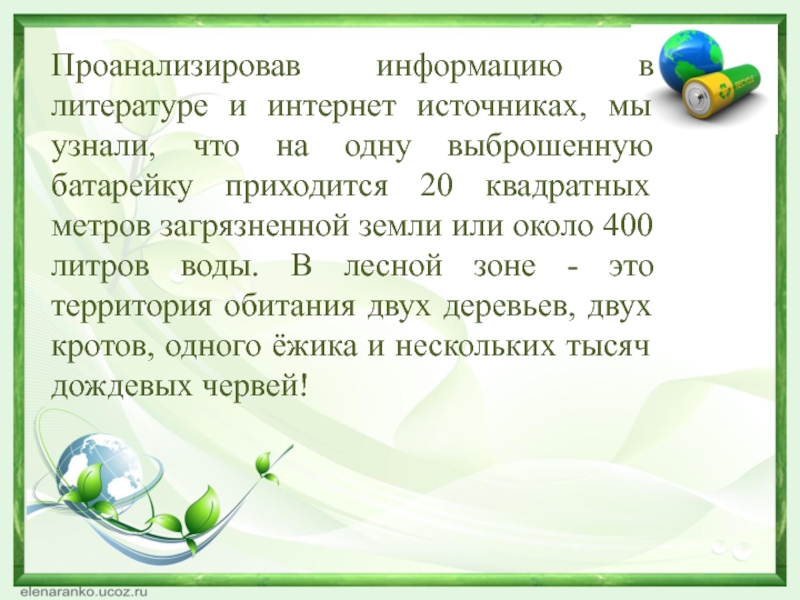 Проанализировав информацию в литературе и интернет источниках, мы узнали, что на одну выброшенную батарейку приходится 20 квадратных метров загрязненной земли или около 400 литров воды. В лесной зоне - это территория обитания двух деревьев, двух кротов, одного ёжика и нескольких тысяч дождевых червей!

elenaranko.ucoz.ru